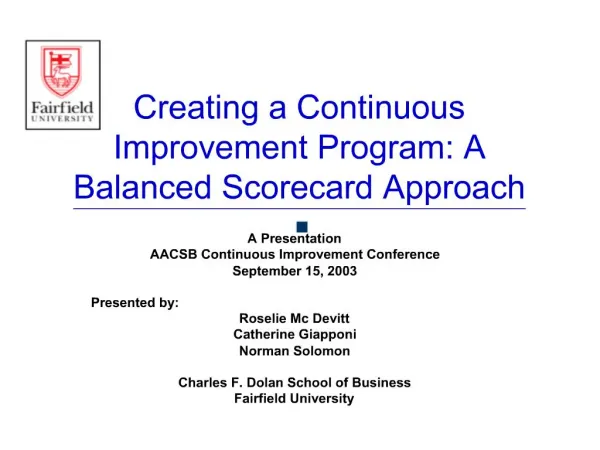 Fairfield
UNIVERSITY

Creating a Continuous Improvement Program: A Balanced Scorecard Approach

A Presentation
AACSB Continuous Improvement Conference
September 15, 2003

Presented by:
Roselie Mc Devitt
Catherine Giapponi
Norman Solomon

Charles F. Dolan School of Business
Fairfield University